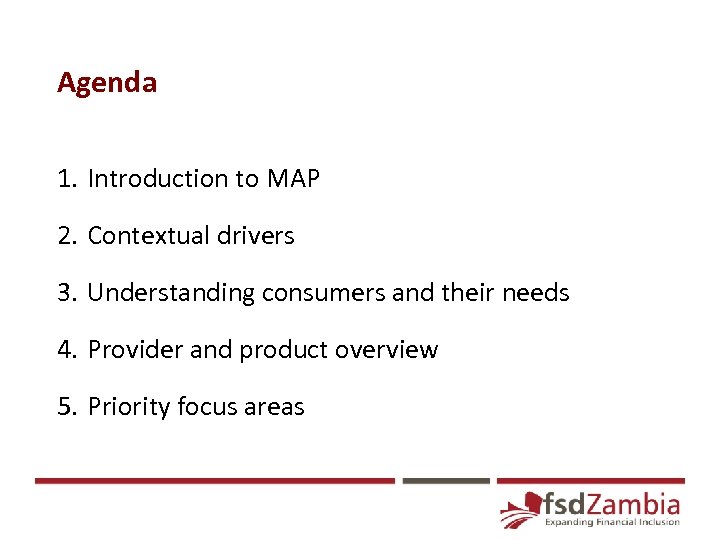 Agenda

1. Introduction to MAP

2. Contextual drivers

3. Understanding consumers and their needs

4. Provider and product overview

5. Priority focus areas

fsdZambia
Expanding Financial Inclusion